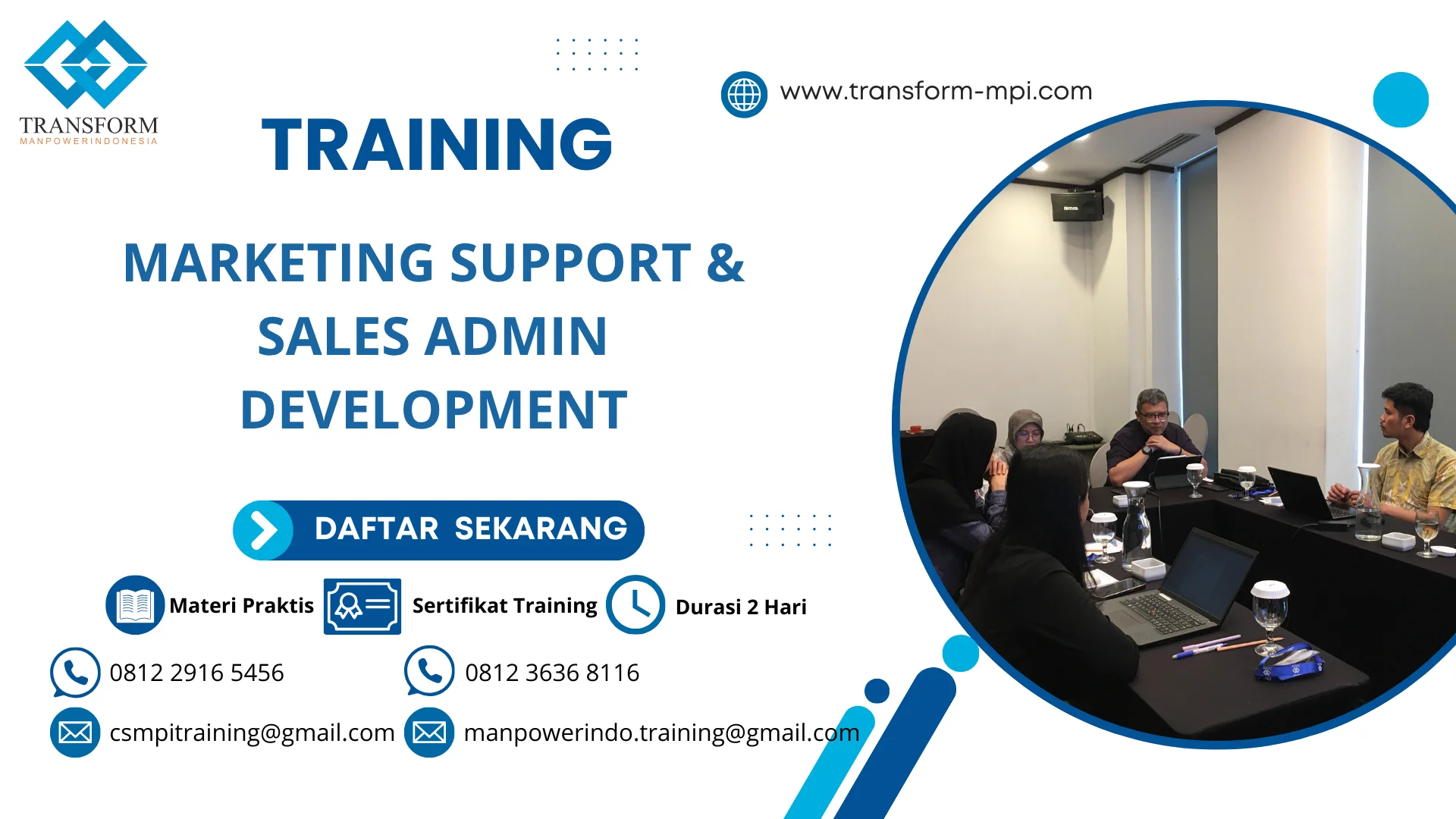 TRANSFORM
MANPOWERINDONESIA

www.transform-mpi.com

TRAINING

MARKETING SUPPORT & SALES ADMIN DEVELOPMENT

DAFTAR SEKARANG

Materi Praktis
Sertifikat Training
Durasi 2 Hari

0812 2916 5456
0812 3636 8116

csmpitraining@gmail.com
manpowerindo.training@gmail.com